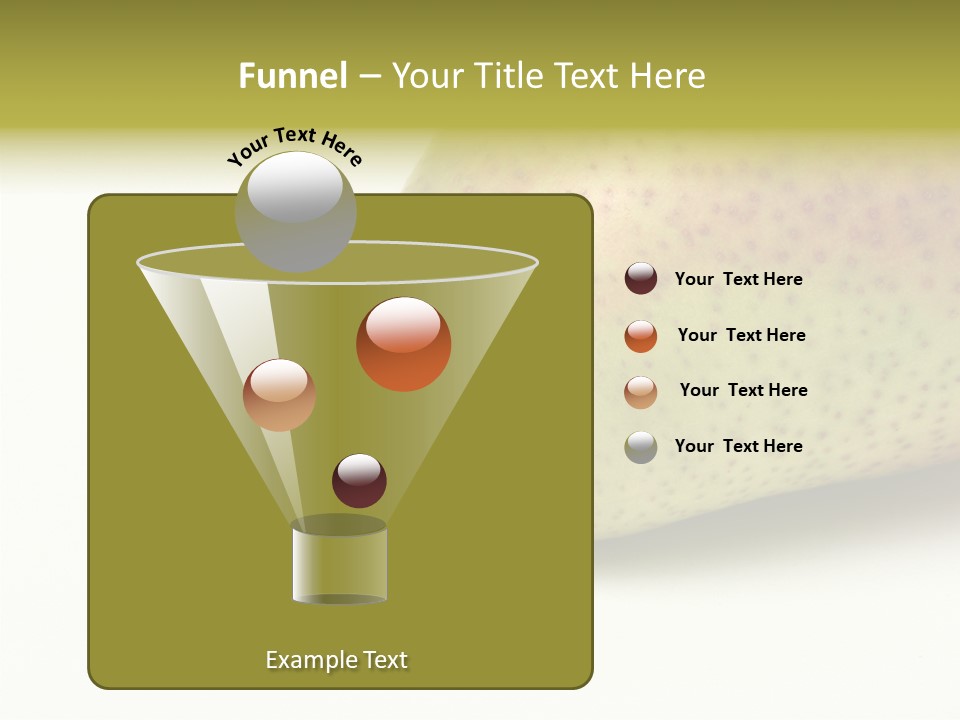 Funnel – Your Title Text Here

Your Text Here

Your Text Here

Your Text Here

Your Text Here

Your Text Here

Example Text